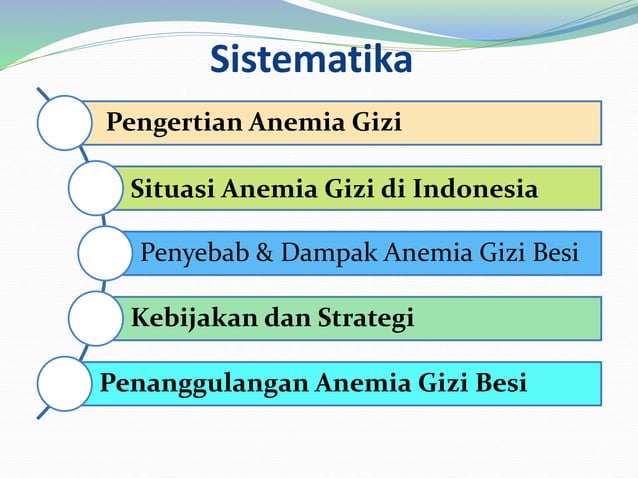 Sistematika

Pengertian Anemia Gizi

Situasi Anemia Gizi di Indonesia

Penyebab & Dampak Anemia Gizi Besi

Kebijakan dan Strategi

Penanggulangan Anemia Gizi Besi